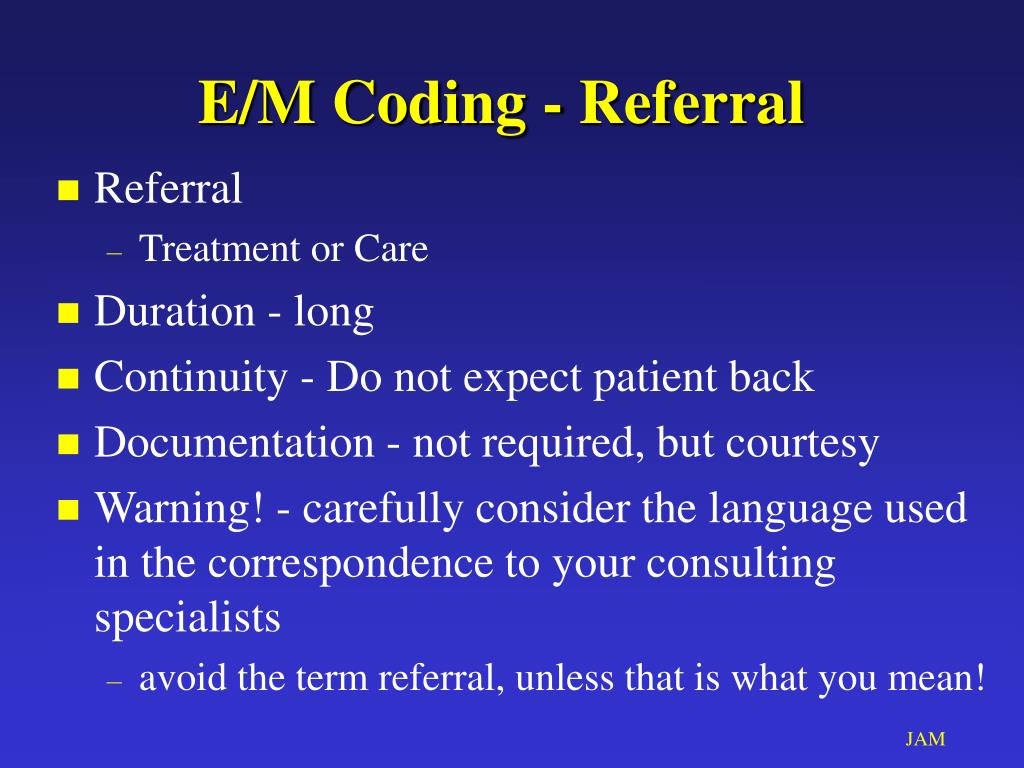 E/M Coding - Referral

Referral
– Treatment or Care

Duration - long

Continuity - Do not expect patient back

Documentation - not required, but courtesy

Warning! - carefully consider the language used in the correspondence to your consulting specialists
– avoid the term referral, unless that is what you mean!

JAM